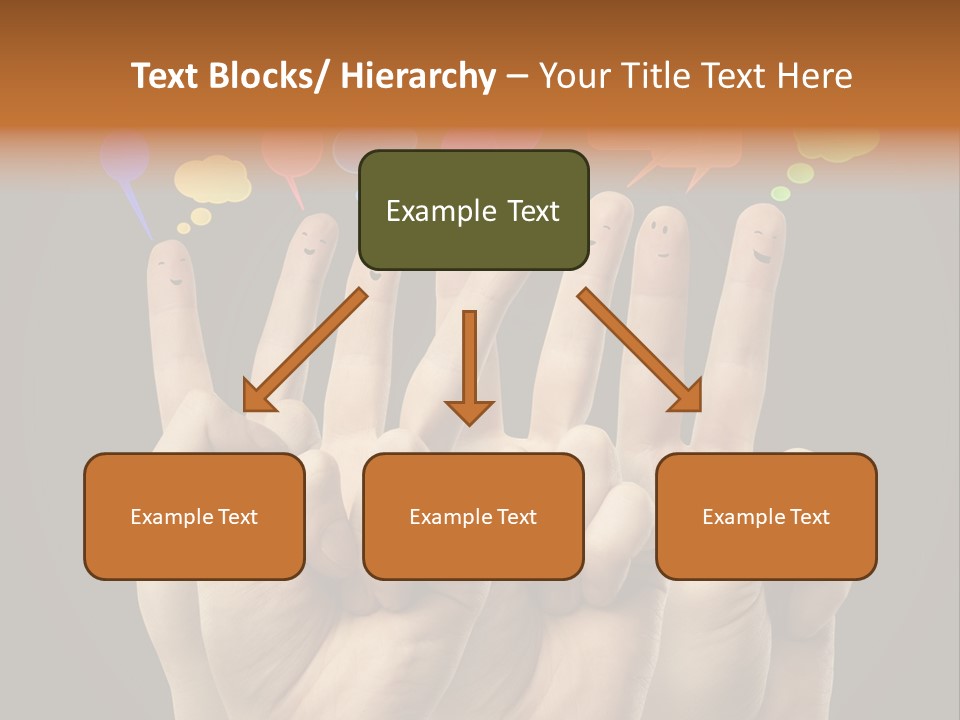 Text Blocks/ Hierarchy – Your Title Text Here

Example Text

Example Text

Example Text

Example Text